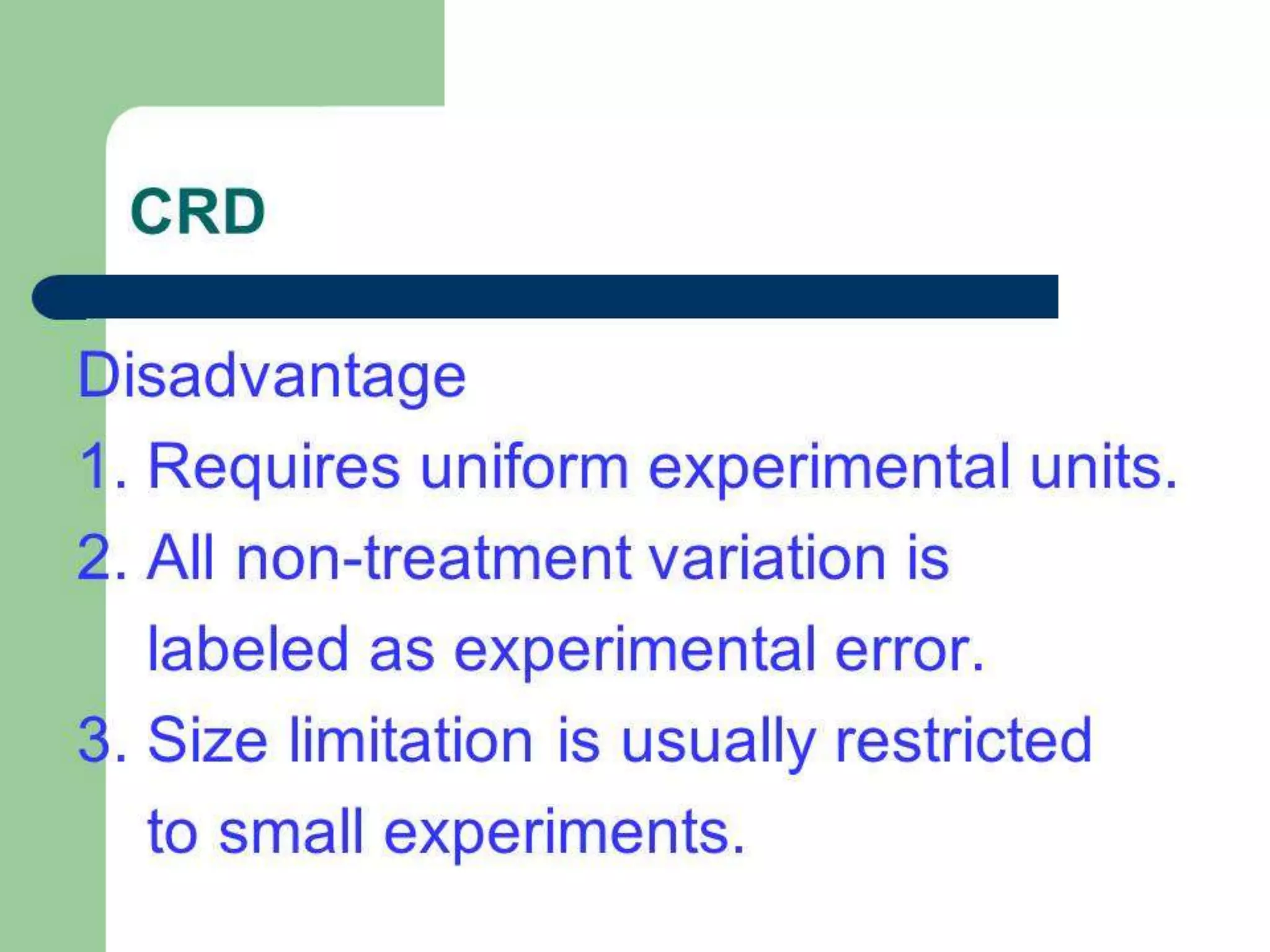 CRD

Disadvantage
1. Requires uniform experimental units.
2. All non-treatment variation is labeled as experimental error.
3. Size limitation is usually restricted to small experiments.